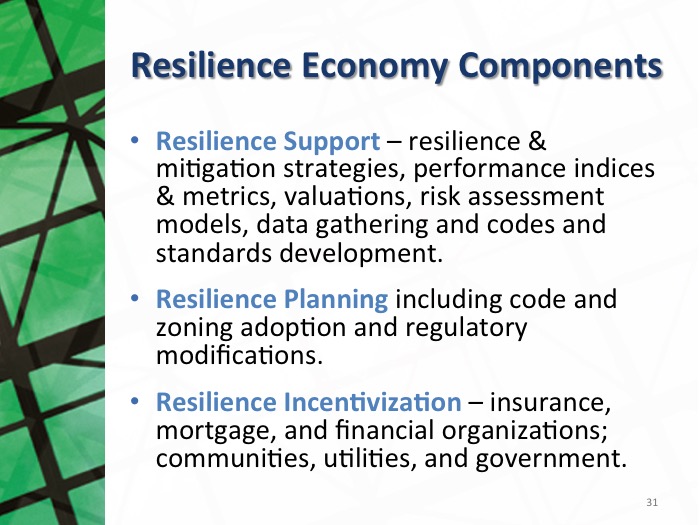 Resilience Economy Components

• Resilience Support – resilience & mitigation strategies, performance indices & metrics, valuations, risk assessment models, data gathering and codes and standards development.

• Resilience Planning including code and zoning adoption and regulatory modifications.

• Resilience Incentivization – insurance, mortgage, and financial organizations; communities, utilities, and government.

31